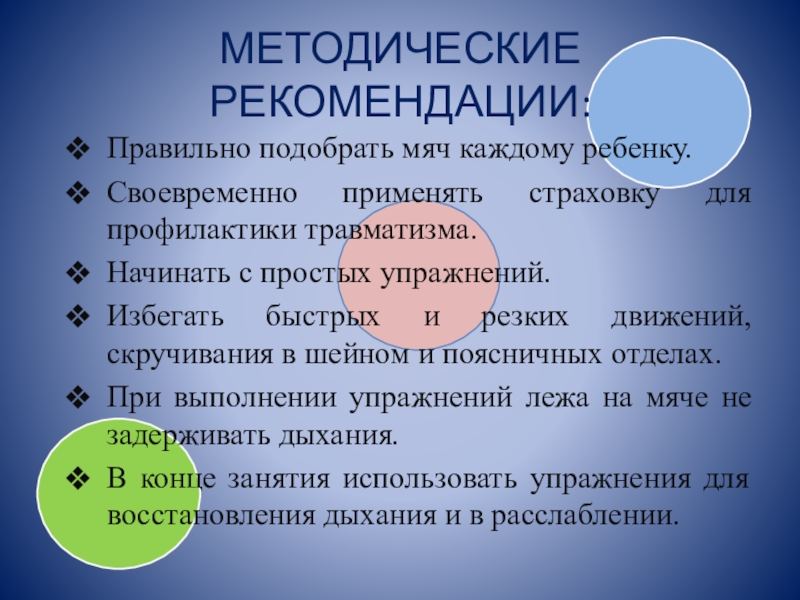 МЕТОДИЧЕСКИЕ РЕКОМЕНДАЦИИ:

❖ Правильно подобрать мяч каждому ребенку.

❖ Своевременно применять страховку для профилактики травматизма.

❖ Начинать с простых упражнений.

❖ Избегать быстрых и резких движений, скручивания в шейном и поясничных отделах.

❖ При выполнении упражнений лежа на мяче не задерживать дыхания.

❖ В конце занятия использовать упражнения для восстановления дыхания и в расслаблении.